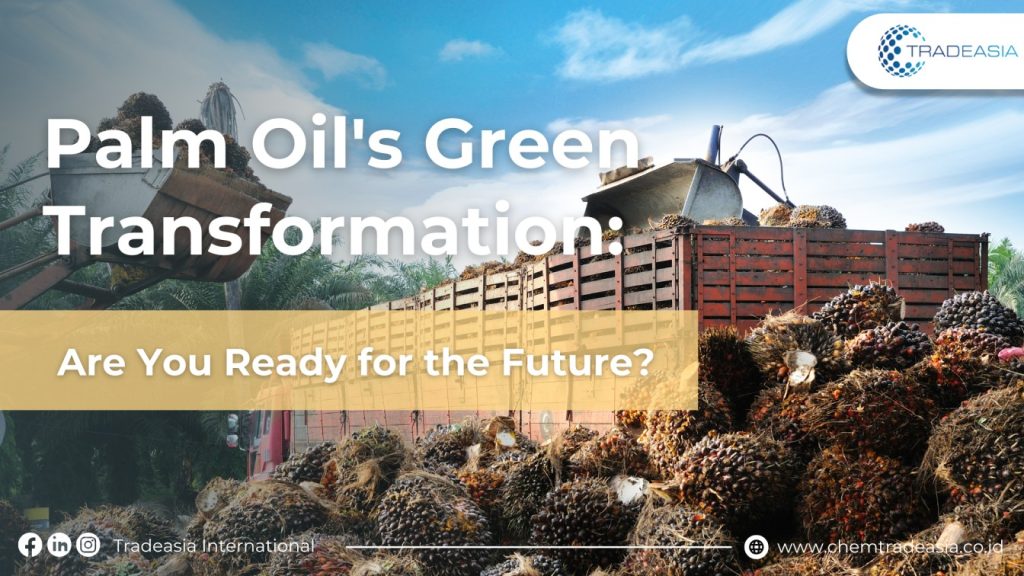 TRADEASIA

Palm Oil's Green Transformation:

Are You Ready for the Future?

Tradeasia International

www.chemtradeasia.co.id